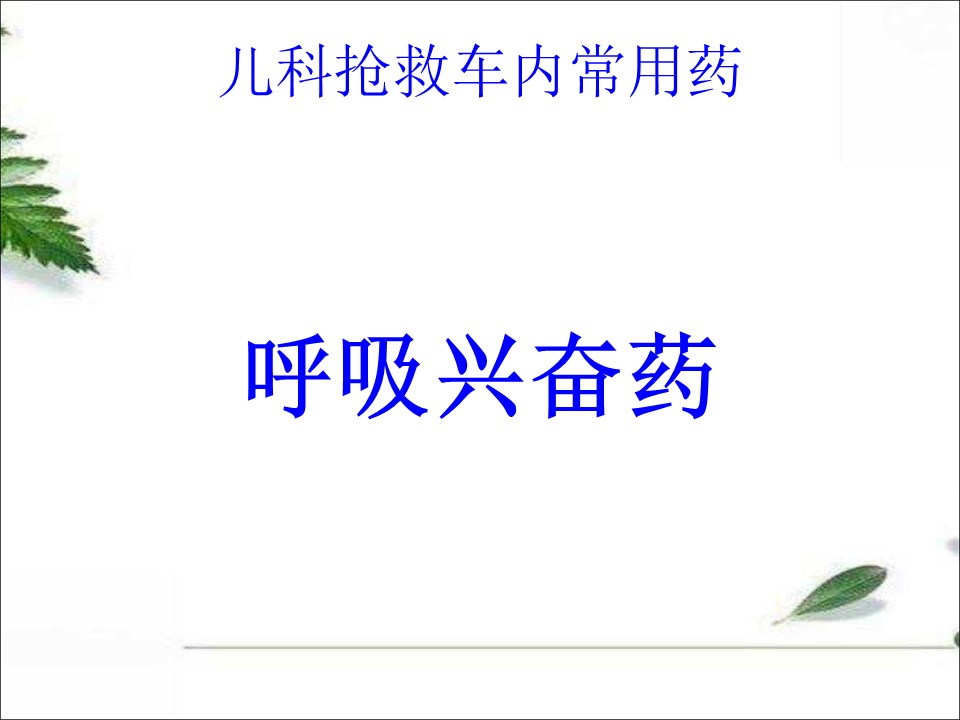 儿科抢救车内常用药

呼吸兴奋药